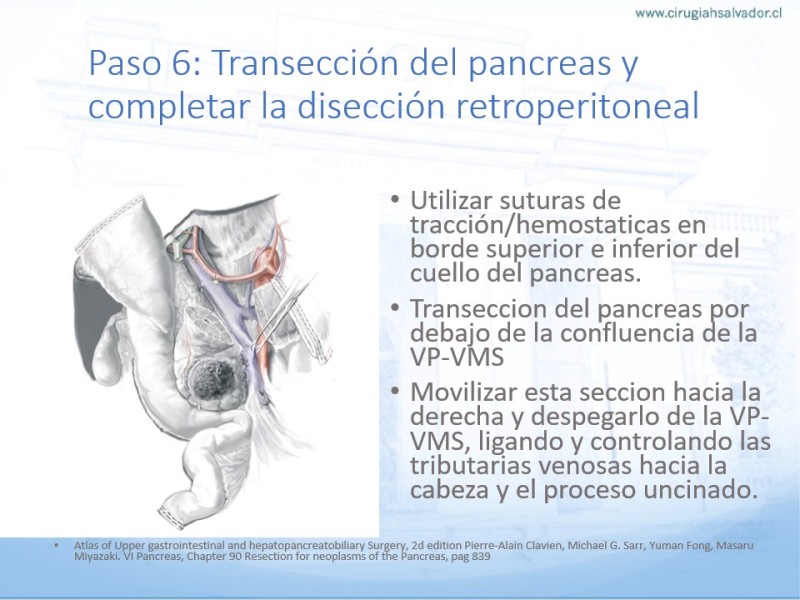 www.cirugiahsalvador.cl

Paso 6: Transección del pancreas y completar la disección retroperitoneal

• Utilizar suturas de tracción/hemostaticas en borde superior e inferior del cuello del pancreas.
• Transeccion del pancreas por debajo de la confluencia de la VP-VMS
• Movilizar esta seccion hacia la derecha y despegarlo de la VP-VMS, ligando y controlando las tributarias venosas hacia la cabeza y el proceso uncinado.

• Atlas of Upper gastrointestinal and hepatopancreatobiliary Surgery, 2d edition Pierre-Alain Clavien, Michael G. Sarr, Yuman Fong, Masaru Miyazaki. VI Pancreas, Chapter 90 Resection for neoplasms of the Pancreas, pag 839